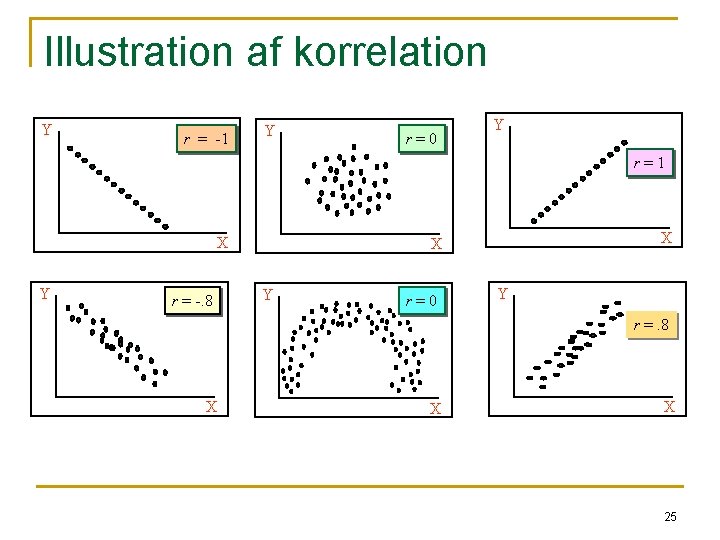 Illustration af korrelation

Y
$r = -1$
X

Y
$r = 0$
X

Y
$r = 1$
X

Y
$r = -.8$
X

Y
$r = 0$
X

Y
$r = .8$
X

25